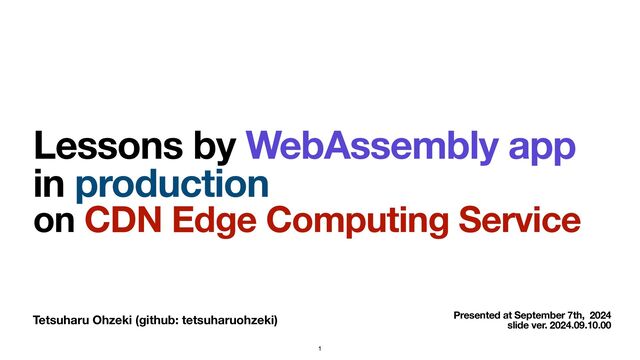 Lessons by WebAssembly app in production on CDN Edge Computing Service

Tetsuharu Ohzeki (github: tetsuharuohzeki)

Presented at September 7th, 2024
slide ver. 2024.09.10.00

1